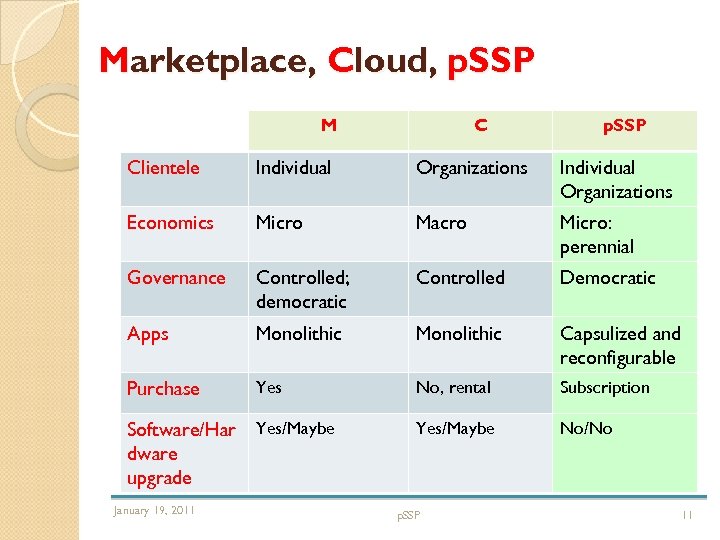 Marketplace, Cloud, pSSP

| | M | C | pSSP |
|---|---|---|---|
| Clientele | Individual | Organizations | Individual Organizations |
| Economics | Micro | Macro | Micro: perennial |
| Governance | Controlled; democratic | Controlled | Democratic |
| Apps | Monolithic | Monolithic | Capsulized and reconfigurable |
| Purchase | Yes | No, rental | Subscription |
| Software/Hardware upgrade | Yes/Maybe | Yes/Maybe | No/No |

January 19, 2011

pSSP

11